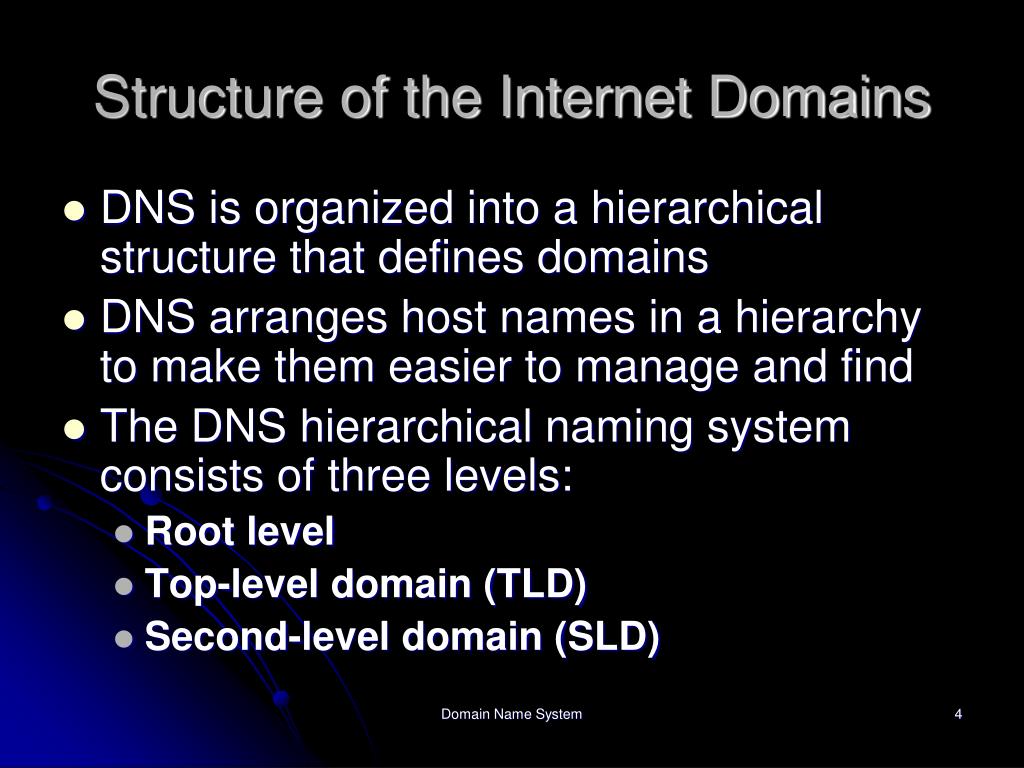 Structure of the Internet Domains

- DNS is organized into a hierarchical structure that defines domains
- DNS arranges host names in a hierarchy to make them easier to manage and find
- The DNS hierarchical naming system consists of three levels:
  - Root level
  - Top-level domain (TLD)
  - Second-level domain (SLD)

Domain Name System

4